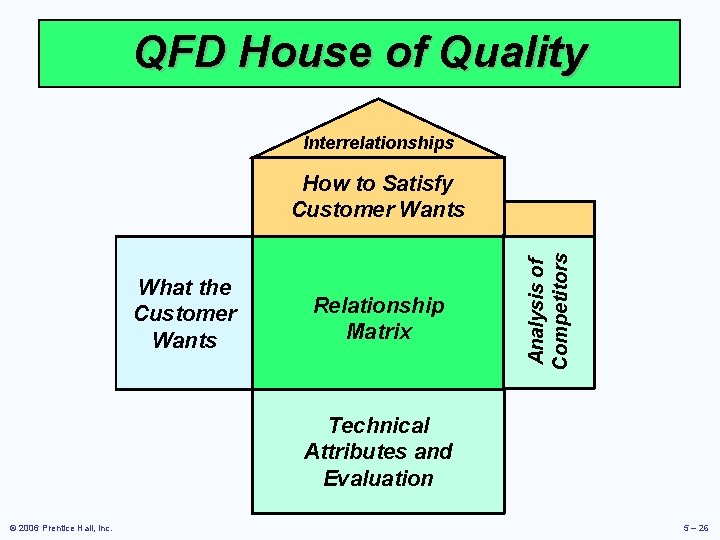 QFD House of Quality

Interrelationships

How to Satisfy Customer Wants

What the Customer Wants

Relationship Matrix

Analysis of Competitors

Technical Attributes and Evaluation

© 2006 Prentice Hall, Inc.

5 – 26